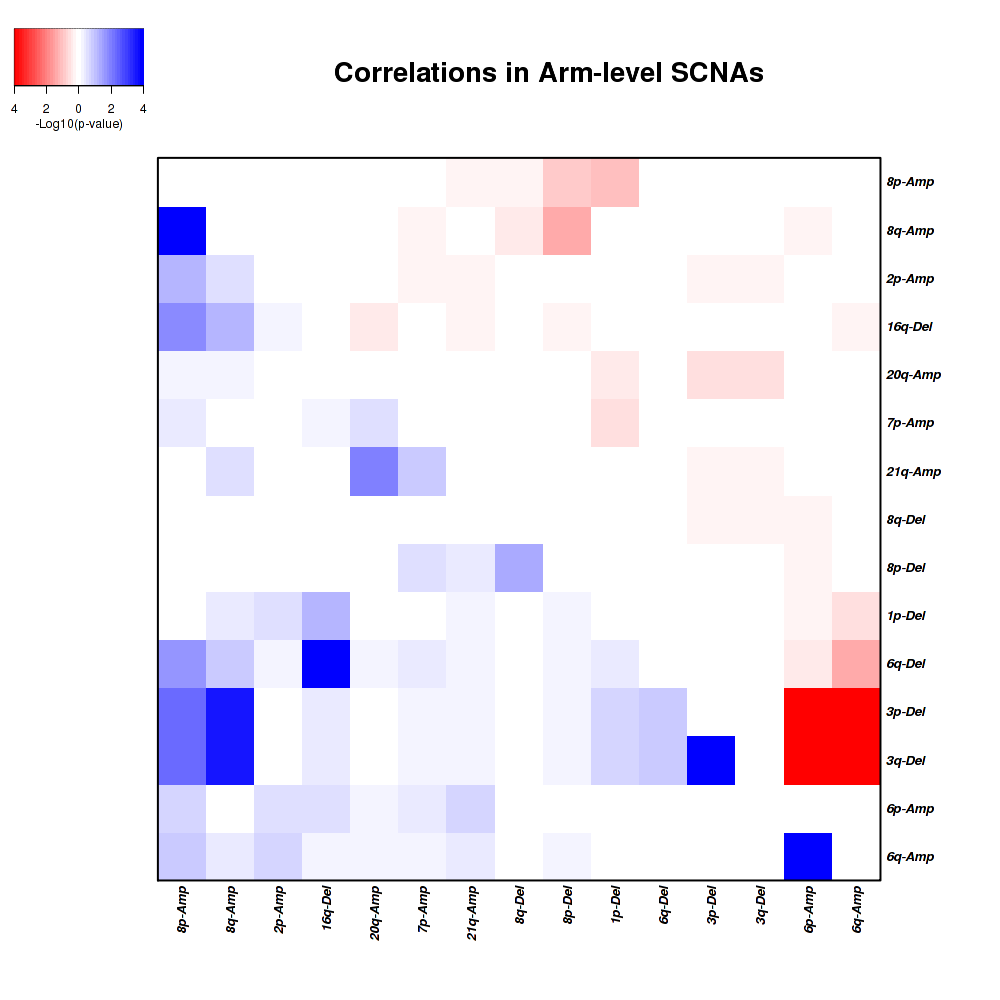 4 2 0 2 4
-Log10(p-value)

Correlations in Arm-level SCNAs

8p-Amp
8q-Amp
2p-Amp
16q-Del
20q-Amp
7p-Amp
21q-Amp
8q-Del
8p-Del
1p-Del
6q-Del
3p-Del
3q-Del
6p-Amp
6q-Amp

8p-Amp
8q-Amp
2p-Amp
16q-Del
20q-Amp
7p-Amp
21q-Amp
8q-Del
8p-Del
1p-Del
6q-Del
3p-Del
3q-Del
6p-Amp
6q-Amp